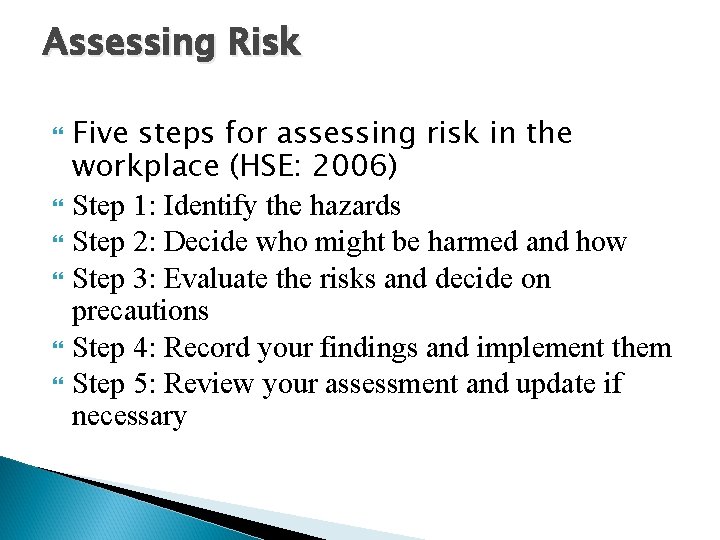 Assessing Risk

Five steps for assessing risk in the workplace (HSE: 2006)

Step 1: Identify the hazards

Step 2: Decide who might be harmed and how

Step 3: Evaluate the risks and decide on precautions

Step 4: Record your findings and implement them

Step 5: Review your assessment and update if necessary